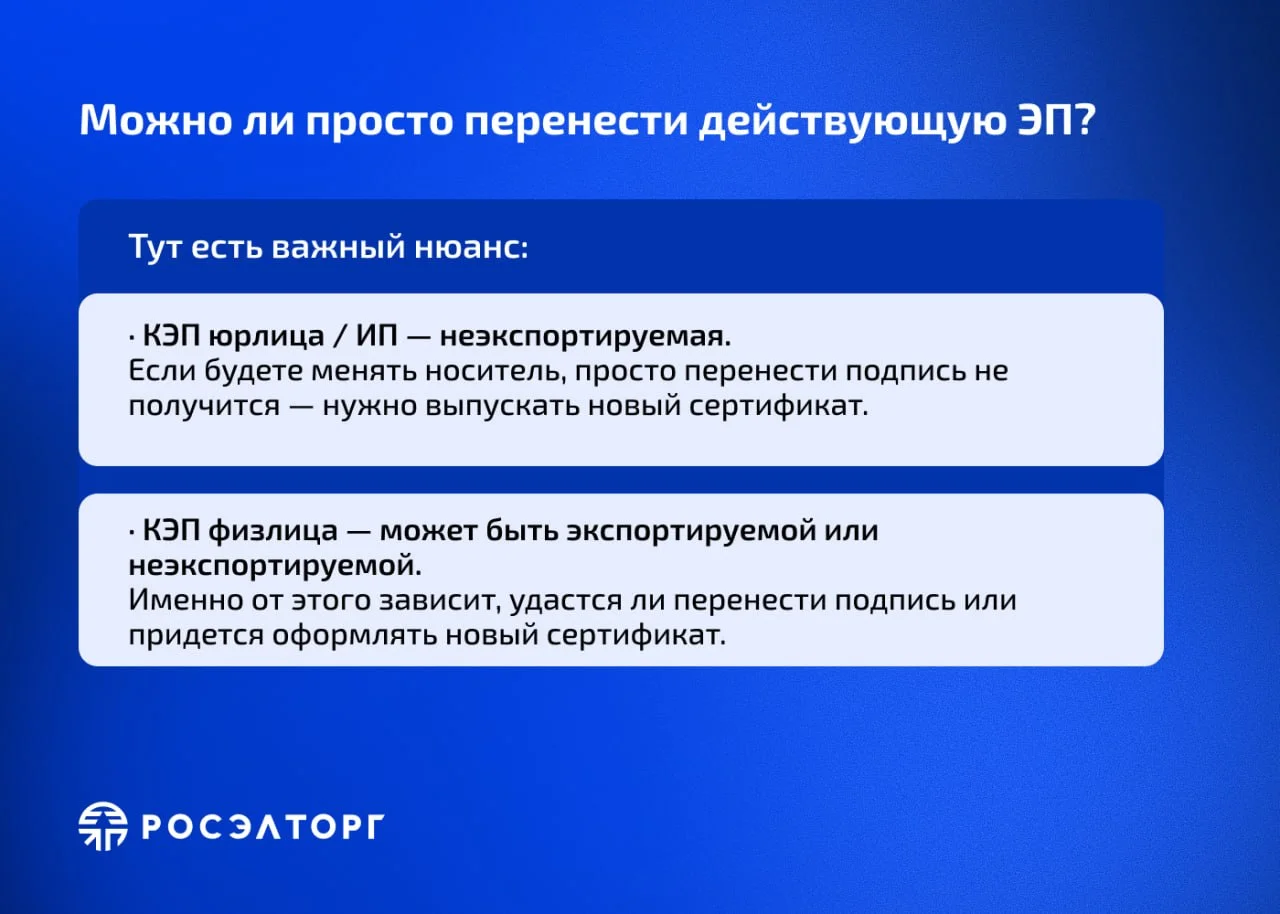 Можно ли просто перенести действующую ЭП?

Тут есть важный нюанс:

· КЭП юрлица / ИП — неэкспортируемая.
Если будете менять носитель, просто перенести подпись не получится — нужно выпускать новый сертификат.

· КЭП физлица — может быть экспортируемой или неэкспортируемой.
Именно от этого зависит, удастся ли перенести подпись или придется оформлять новый сертификат.

РОСЭЛТОРГ